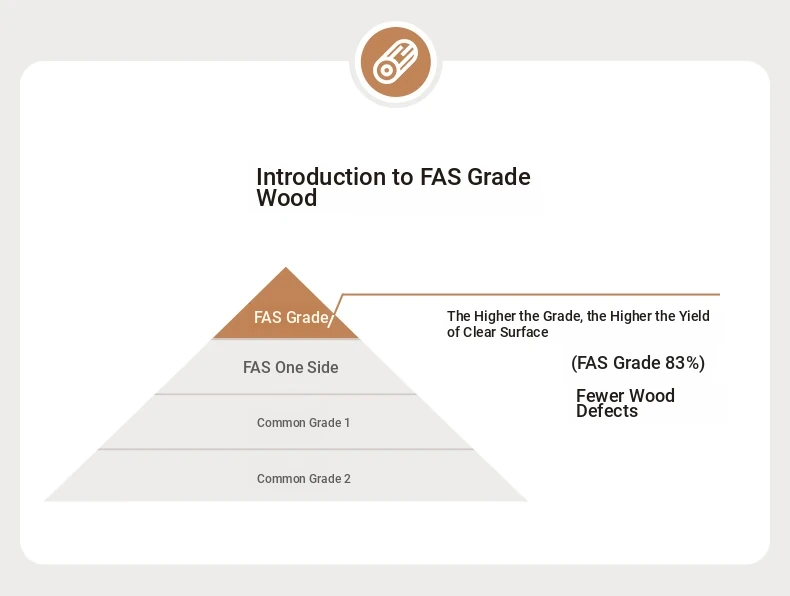 Introduction to FAS Grade Wood

FAS Grade

FAS One Side

Common Grade 1

Common Grade 2

The Higher the Grade, the Higher the Yield of Clear Surface

(FAS Grade 83%)

Fewer Wood Defects